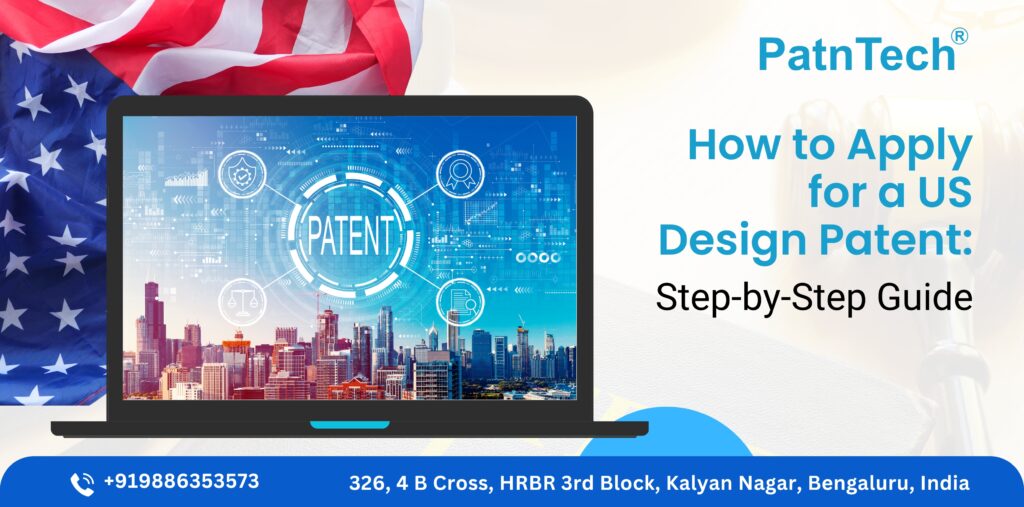 PatnTech®

How to Apply for a US Design Patent:

Step-by-Step Guide

PATENT

+919886353573

326, 4 B Cross, HRBR 3rd Block, Kalyan Nagar, Bengaluru, India